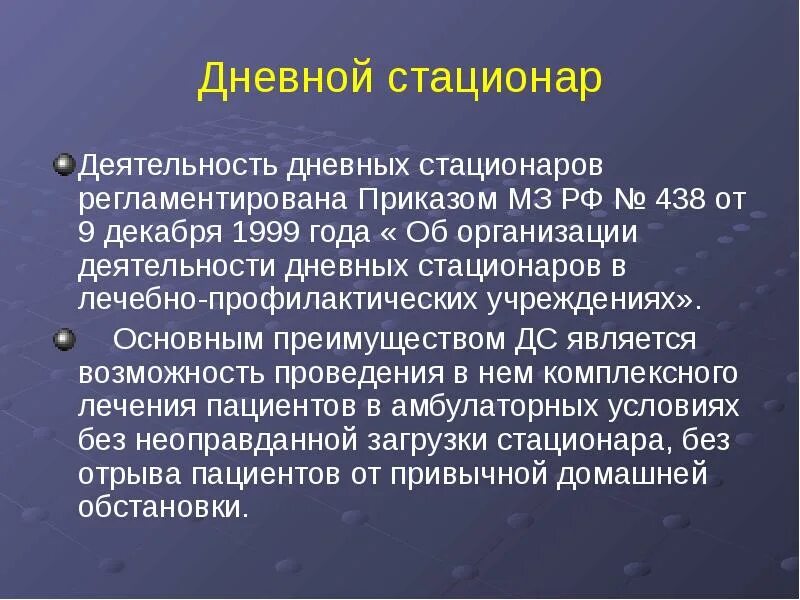 Дневной стационар

Деятельность дневных стационаров регламентирована Приказом МЗ РФ № 438 от 9 декабря 1999 года « Об организации деятельности дневных стационаров в лечебно-профилактических учреждениях».

Основным преимуществом ДС является возможность проведения в нем комплексного лечения пациентов в амбулаторных условиях без неоправданной загрузки стационара, без отрыва пациентов от привычной домашней обстановки.